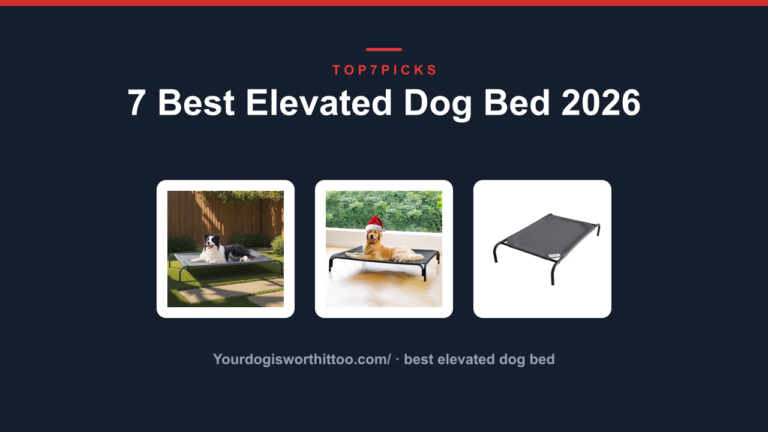 TOP7PICKS

7 Best Elevated Dog Bed 2026

Yourdogisworthittoo.com/ · best elevated dog bed